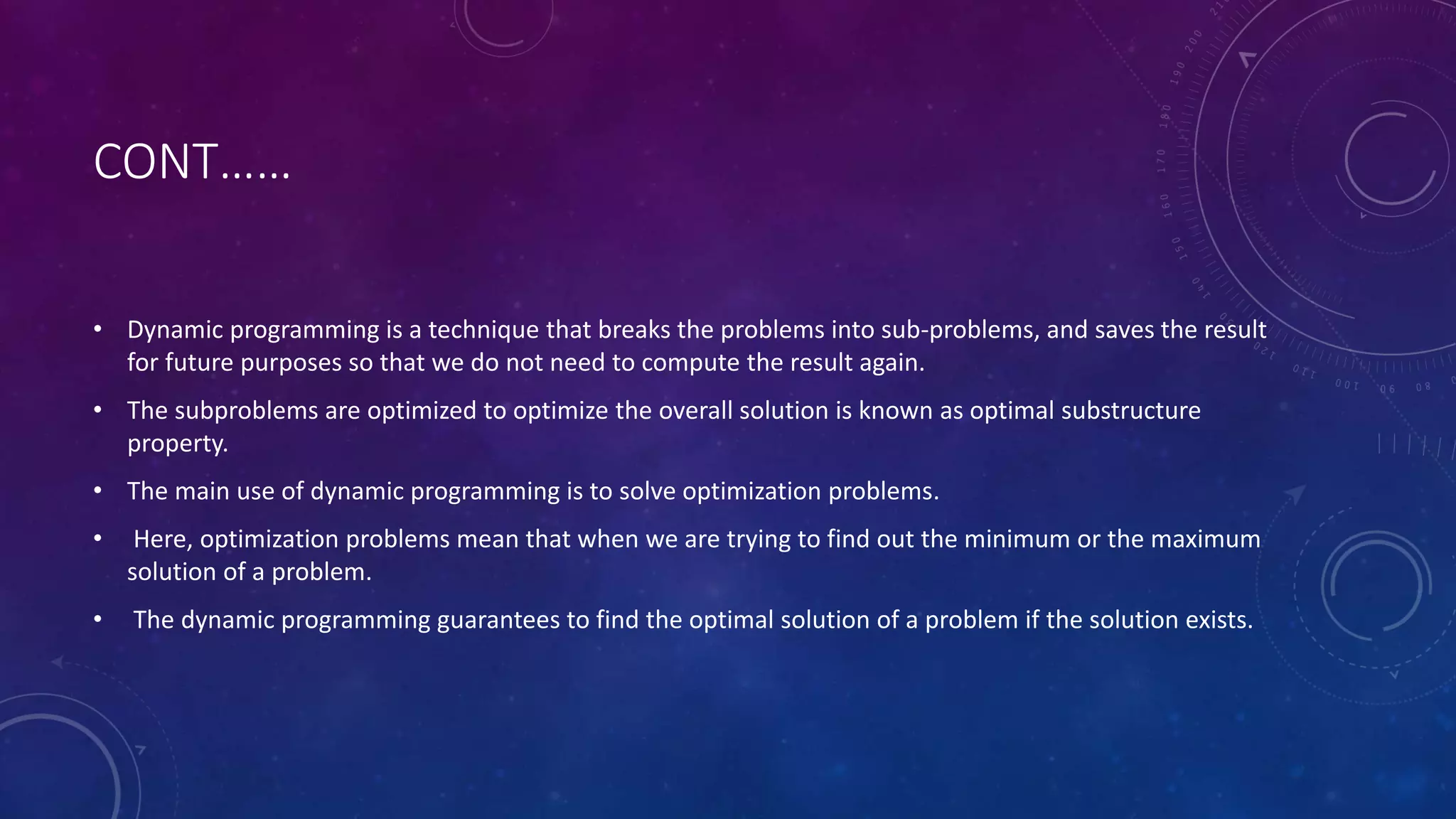 CONT……

• Dynamic programming is a technique that breaks the problems into sub-problems, and saves the result for future purposes so that we do not need to compute the result again.

• The subproblems are optimized to optimize the overall solution is known as optimal substructure property.

• The main use of dynamic programming is to solve optimization problems.

• Here, optimization problems mean that when we are trying to find out the minimum or the maximum solution of a problem.

• The dynamic programming guarantees to find the optimal solution of a problem if the solution exists.